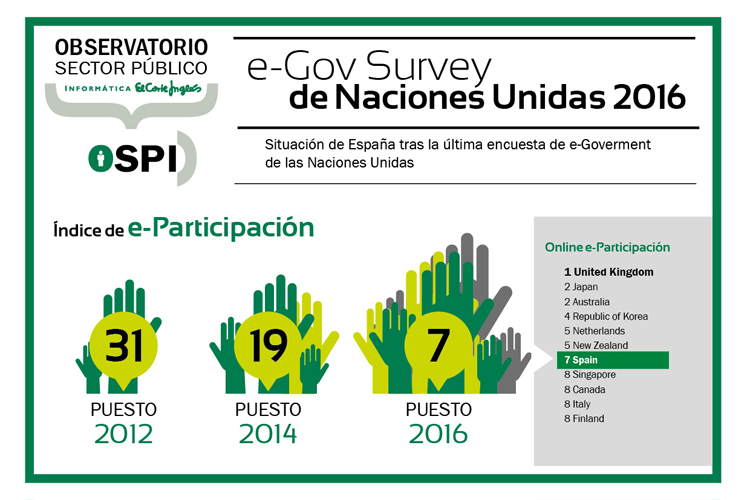 OBSERVATORIO
SECTOR PÚBLICO
INFORMÁTICA El Corte Inglés

OSPI

e-Gov Survey
de Naciones Unidas 2016

Situación de España tras la última encuesta de e-Goverment de las Naciones Unidas

Índice de e-Participación

31
PUESTO
2012

19
PUESTO
2014

7
PUESTO
2016

Online e-Participación

1 United Kingdom
2 Japan
2 Australia
4 Republic of Korea
5 Netherlands
5 New Zealand
7 Spain
8 Singapore
8 Canada
8 Italy
8 Finland